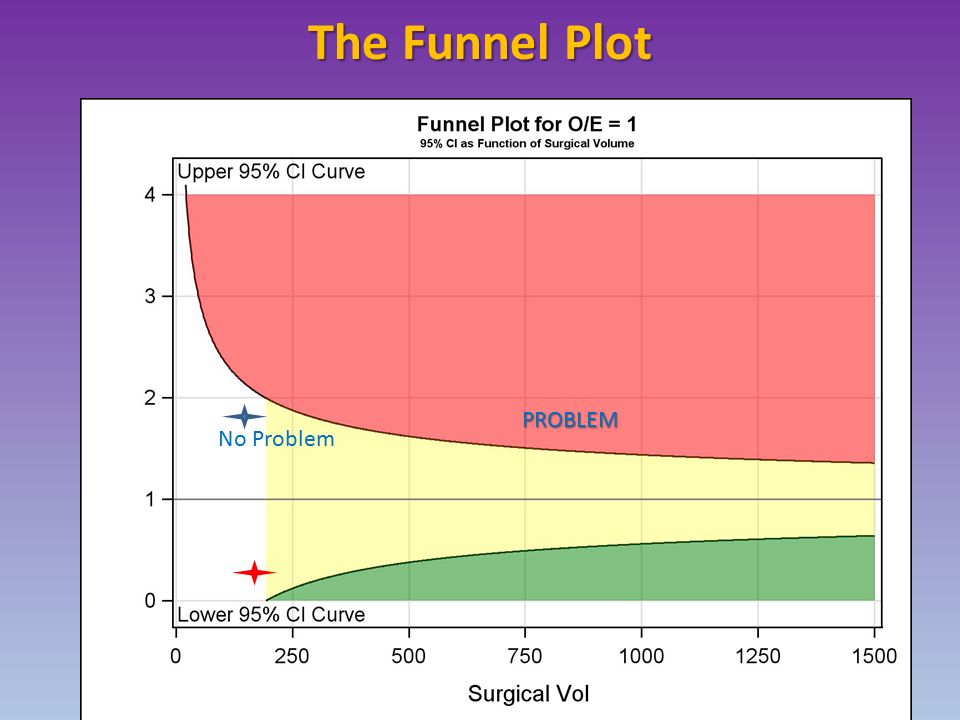 The Funnel Plot

Funnel Plot for O/E = 1
95% CI as Function of Surgical Volume

Upper 95% CI Curve

4
3
2
1
0

No Problem

PROBLEM

Lower 95% CI Curve

0 250 500 750 1000 1250 1500

Surgical Vol